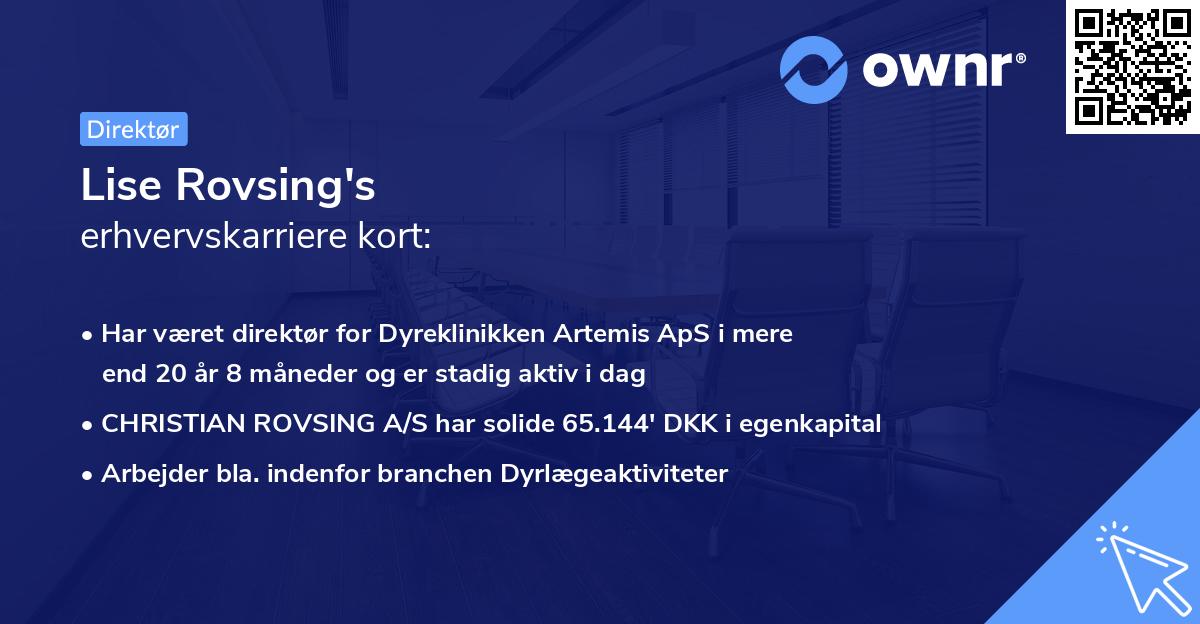 ownr®

Direktør

Lise Rovsing's
erhvervskarriere kort:

• Har været direktør for Dyreklinikken Artemis ApS i mere end 20 år 8 måneder og er stadig aktiv i dag
• CHRISTIAN ROVSING A/S har solide 65.144' DKK i egenkapital
• Arbejder bla. indenfor branchen Dyrlægeaktiviteter